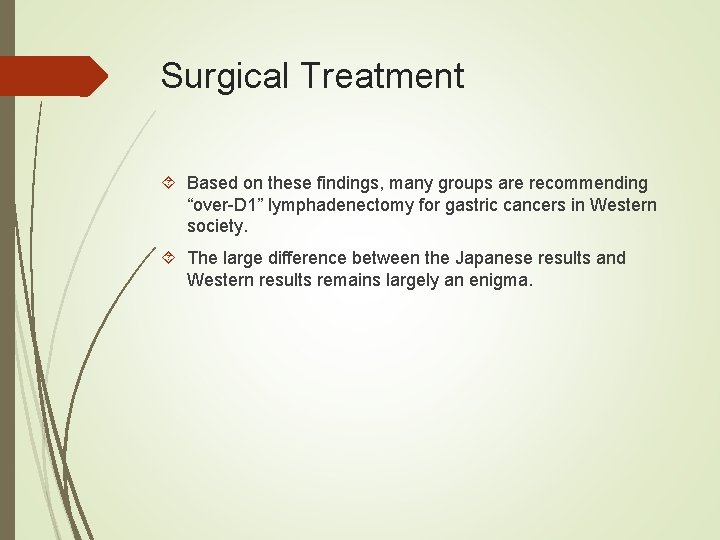 Surgical Treatment

Based on these findings, many groups are recommending “over-D1” lymphadenectomy for gastric cancers in Western society.

The large difference between the Japanese results and Western results remains largely an enigma.